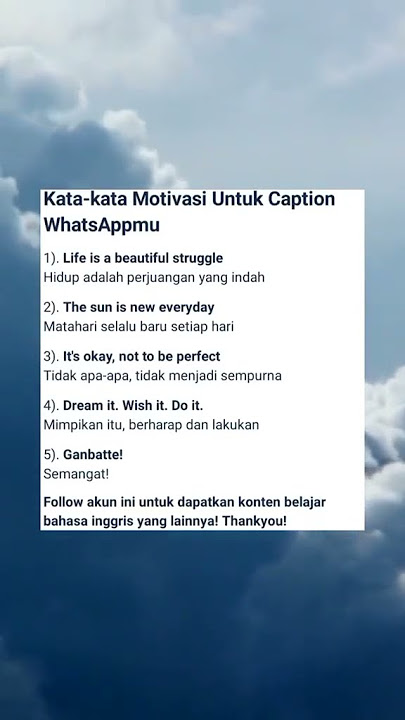 Kata-kata Motivasi Untuk Caption WhatsAppmu

1). Life is a beautiful struggle
Hidup adalah perjuangan yang indah

2). The sun is new everyday
Matahari selalu baru setiap hari

3). It's okay, not to be perfect
Tidak apa-apa, tidak menjadi sempurna

4). Dream it. Wish it. Do it.
Mimpikan itu, berharap dan lakukan

5). Ganbatte!
Semangat!

Follow akun ini untuk dapatkan konten belajar bahasa inggris yang lainnya! Thankyou!